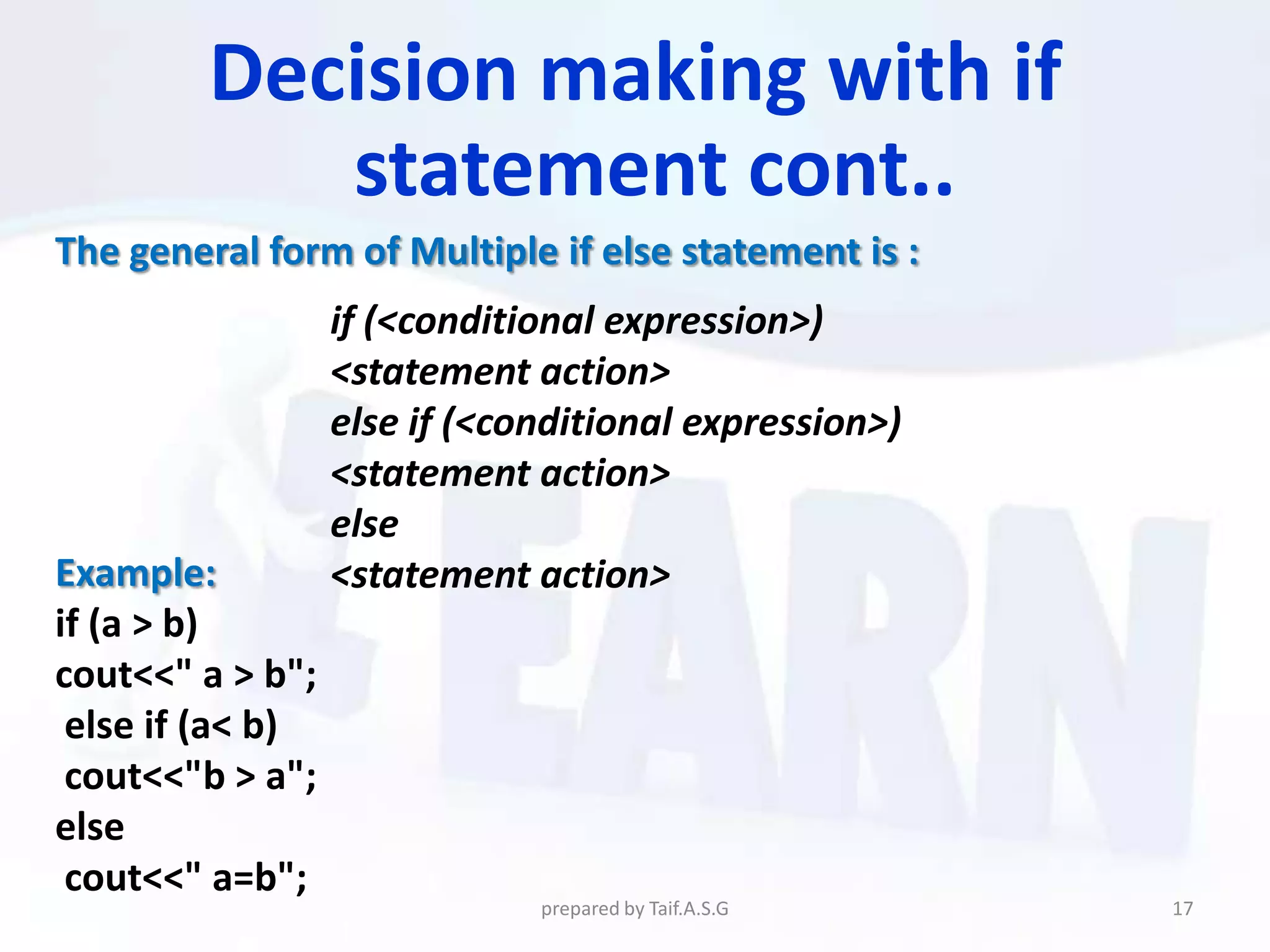 Decision making with if statement cont..

The general form of Multiple if else statement is :

if (<conditional expression>)
<statement action>
else if (<conditional expression>)
<statement action>
else
<statement action>

Example:
if (a > b)
cout<<" a > b";
else if (a< b)
cout<<"b > a";
else
cout<<" a=b";

prepared by Taif.A.S.G

17